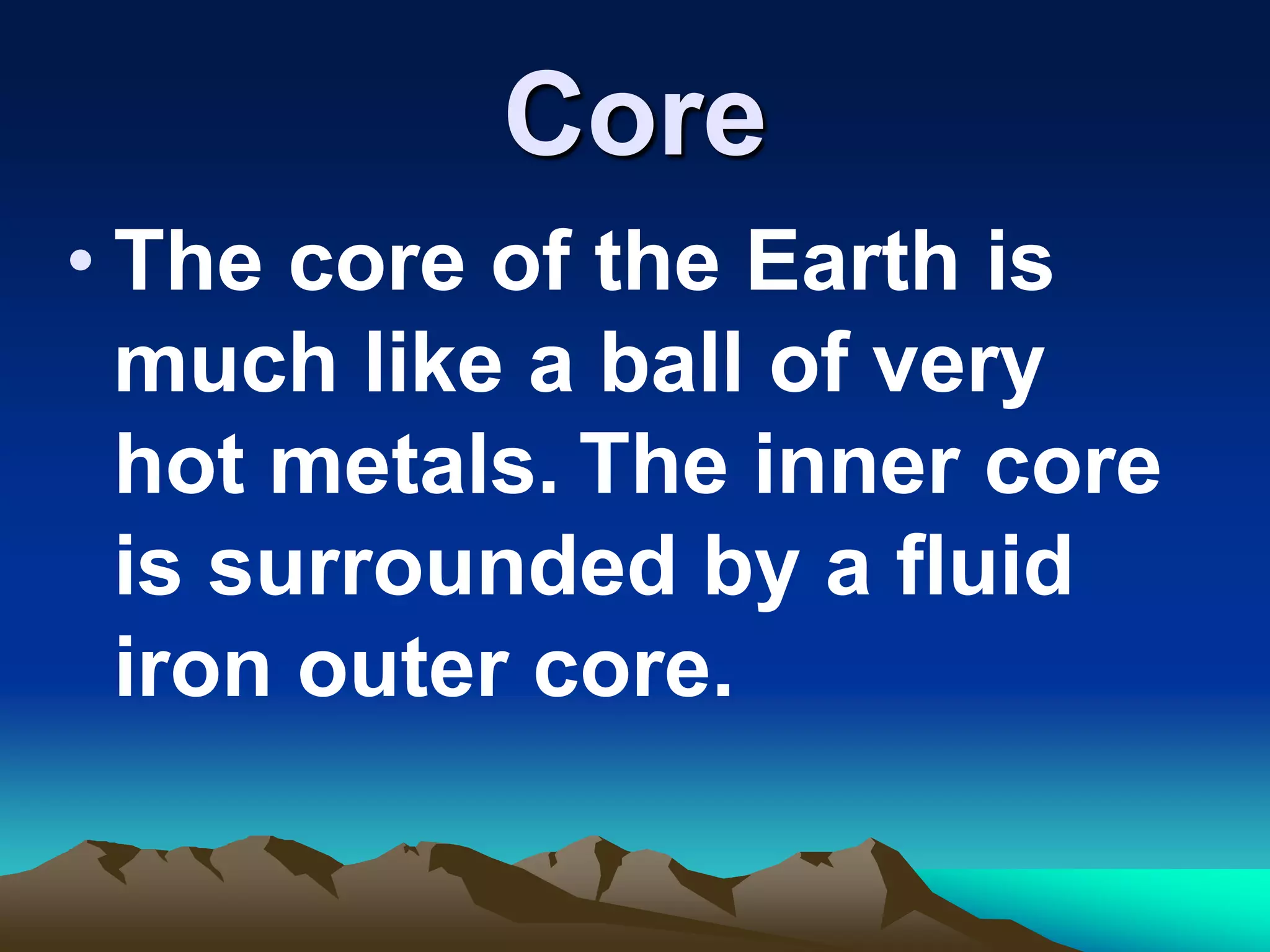 Core

• The core of the Earth is much like a ball of very hot metals. The inner core is surrounded by a fluid iron outer core.